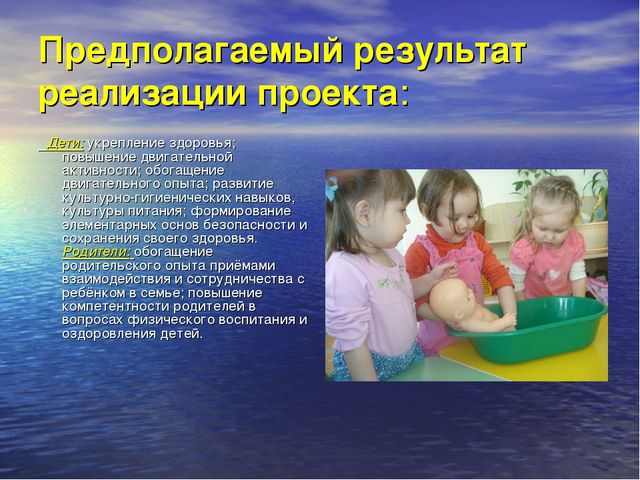 Предполагаемый результат реализации проекта:

Дети: укрепление здоровья; повышение двигательной активности; обогащение двигательного опыта; развитие культурно-гигиенических навыков, культуры питания; формирование элементарных основ безопасности и сохранения своего здоровья.
Родители: обогащение родительского опыта приёмами взаимодействия и сотрудничества с ребёнком в семье; повышение компетентности родителей в вопросах физического воспитания и оздоровления детей.